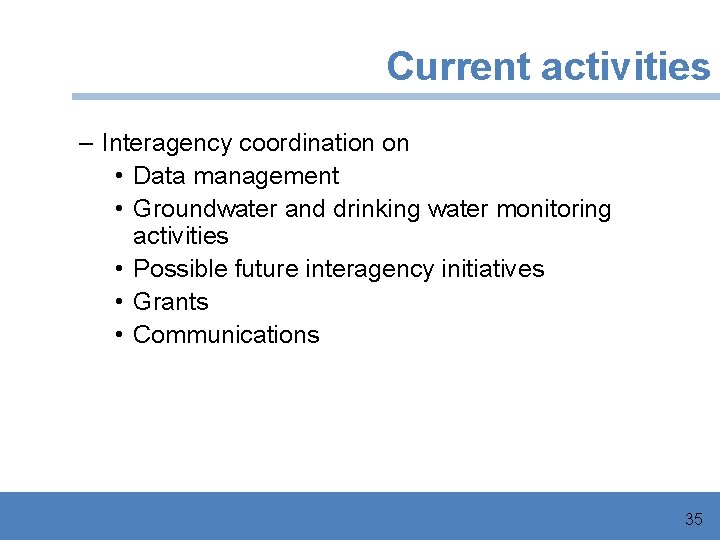 Current activities

– Interagency coordination on
  • Data management
  • Groundwater and drinking water monitoring activities
  • Possible future interagency initiatives
  • Grants
  • Communications

35